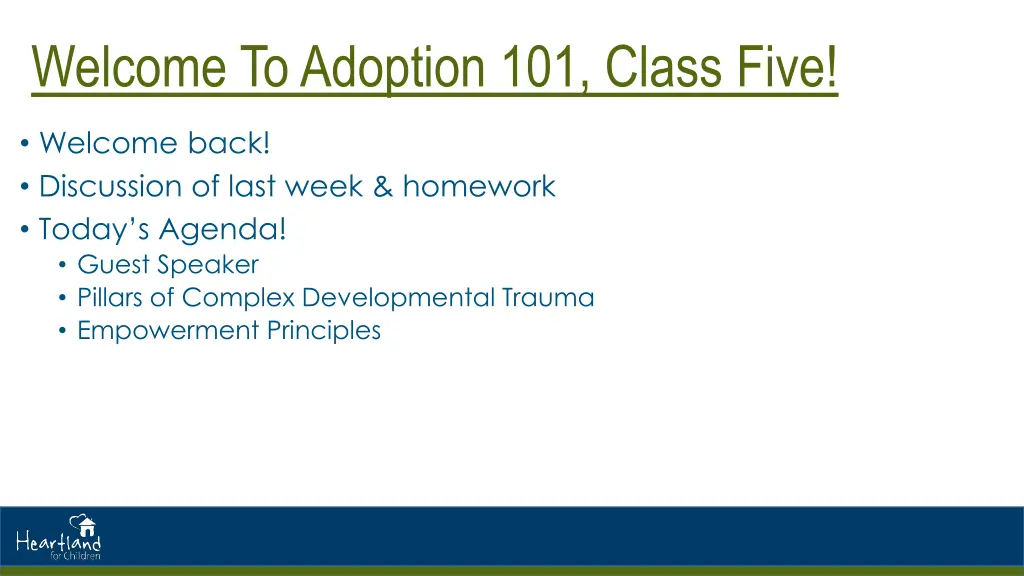 Welcome To Adoption 101, Class Five!

• Welcome back!
• Discussion of last week & homework
• Today's Agenda!
  • Guest Speaker
  • Pillars of Complex Developmental Trauma
  • Empowerment Principles

Heartland for Children